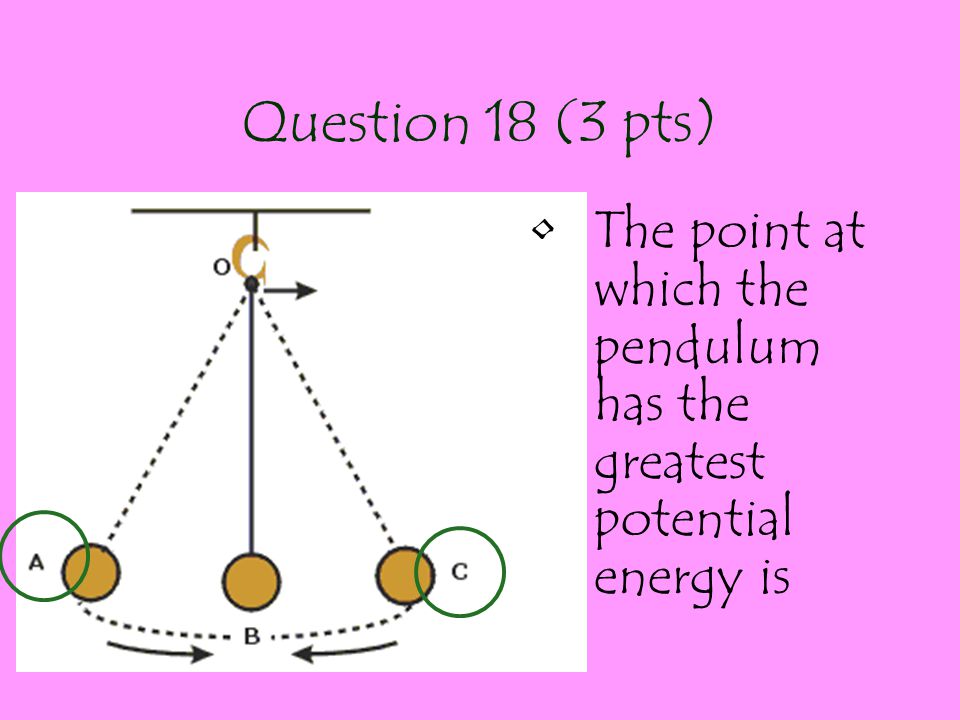 Question 18 (3 pts)

O

A

B

C

The point at which the pendulum has the greatest potential energy is